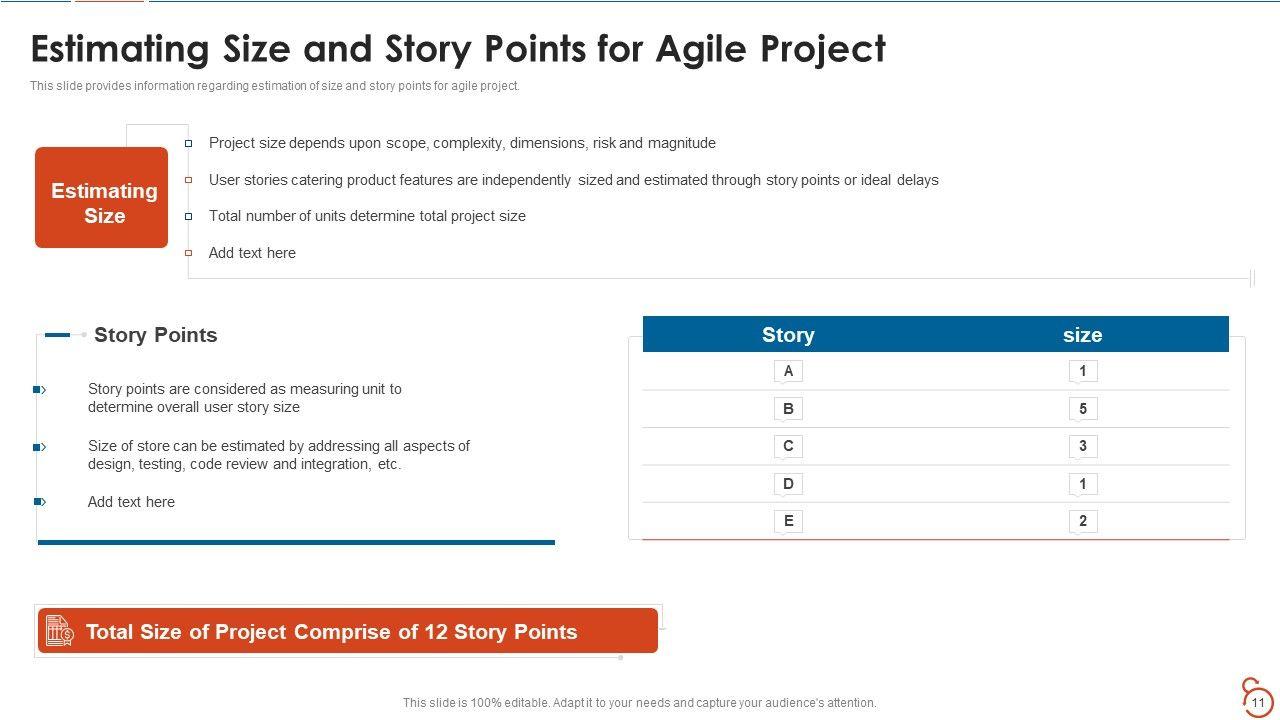 Estimating Size and Story Points for Agile Project

This slide provides information regarding estimation of size and story points for agile project.

Estimating Size

Project size depends upon scope, complexity, dimensions, risk and magnitude

User stories catering product features are independently sized and estimated through story points or ideal delays

Total number of units determine total project size

Add text here

Story Points

Story points are considered as measuring unit to determine overall user story size

Size of store can be estimated by addressing all aspects of design, testing, code review and integration, etc.

Add text here

| Story | size |
|---|---|
| A | 1 |
| B | 5 |
| C | 3 |
| D | 1 |
| E | 2 |

Total Size of Project Comprise of 12 Story Points

This slide is 100% editable. Adapt it to your needs and capture your audience's attention.

11